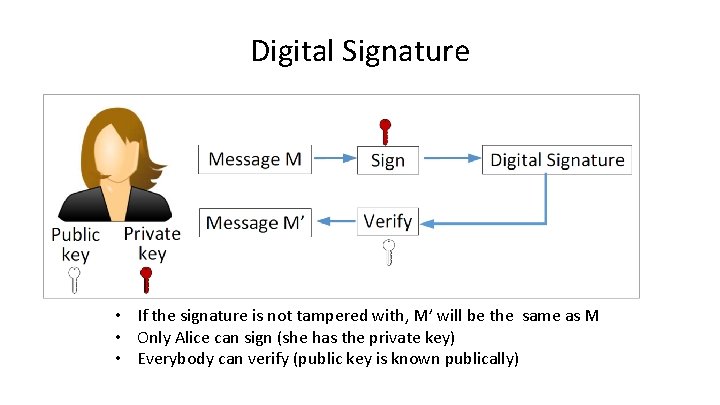 Digital Signature

Public key

Private key

Message M

Sign

Digital Signature

Message M'

Verify

• If the signature is not tampered with, M' will be the same as M
• Only Alice can sign (she has the private key)
• Everybody can verify (public key is known publically)